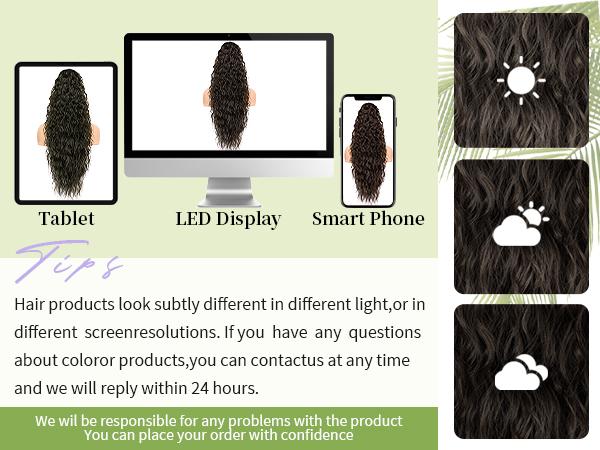 Tablet

LED Display

Smart Phone

Tips

Hair products look subtly different in different light,or in different screenresolutions. If you have any questions about coloror products,you can contactus at any time and we will reply within 24 hours.

We wil be responsible for any problems with the product
You can place your order with confidence